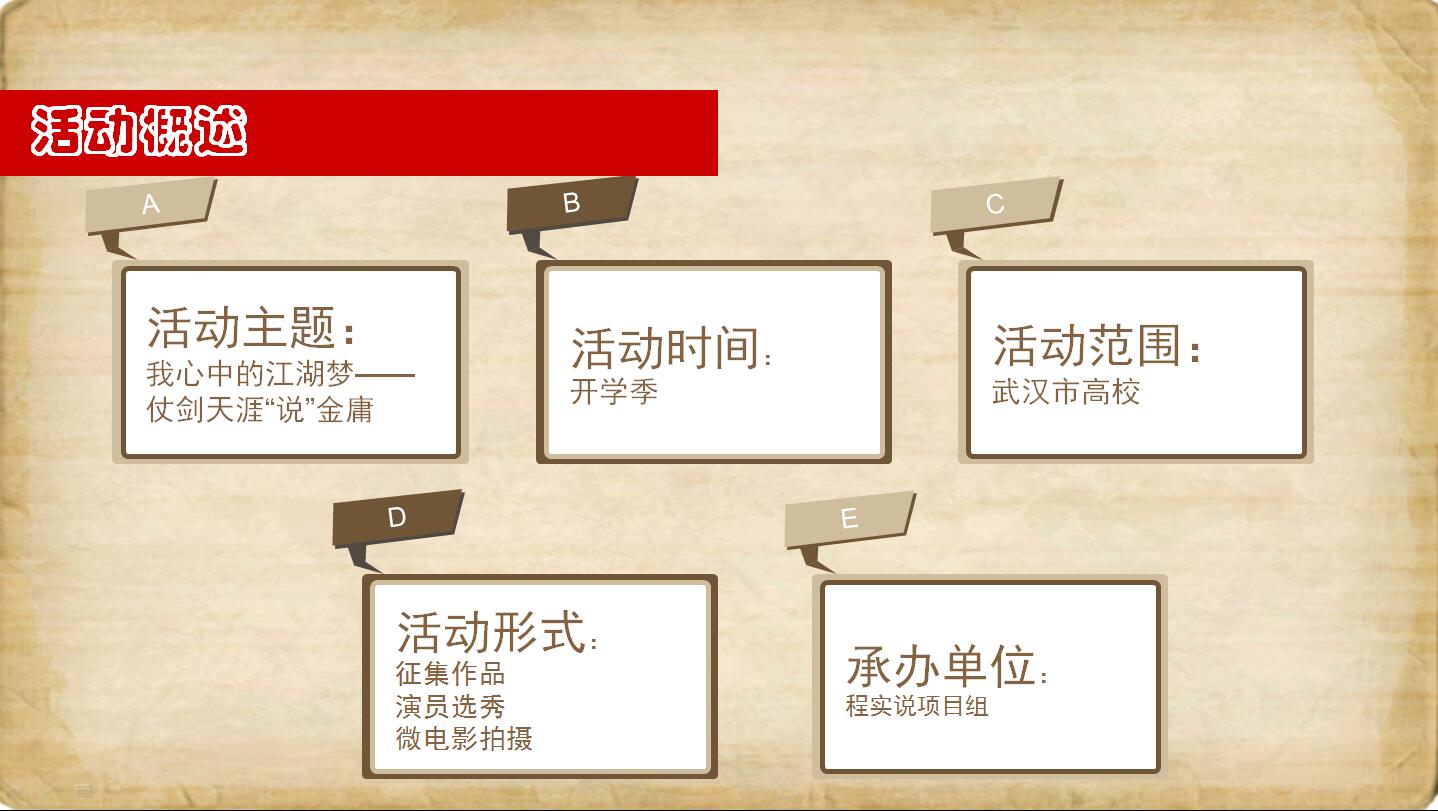 活动概述

A

活动主题：
我心中的江湖梦——
仗剑天涯“说”金庸

B

活动时间：
开学季

C

活动范围：
武汉市高校

D

活动形式：
征集作品
演员选秀
微电影拍摄

E

承办单位：
程实说项目组